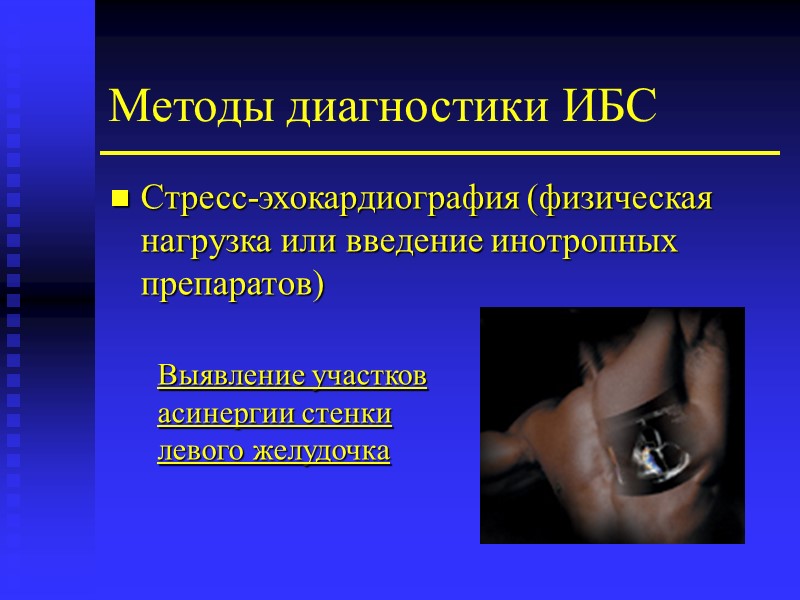 Методы диагностики ИБС

Стресс-эхокардиография (физическая нагрузка или введение инотропных препаратов)

Выявление участков асинергии стенки левого желудочка